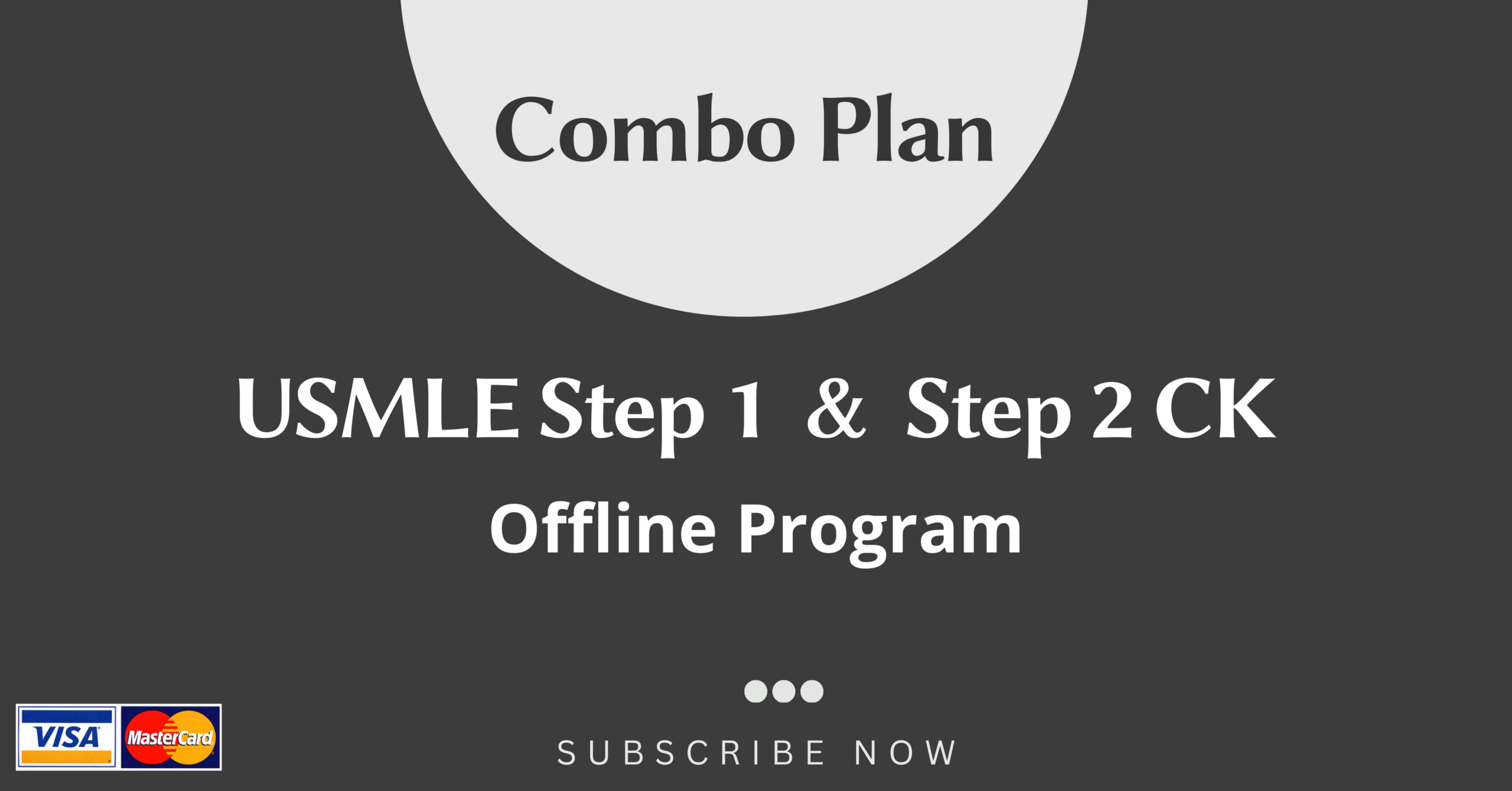 Combo Plan

USMLE Step 1 & Step 2 CK

Offline Program

VISA MasterCard

SUBSCRIBE NOW